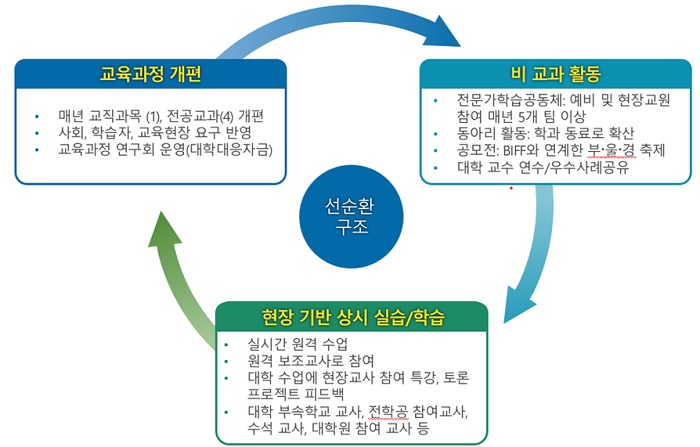 교육과정 개편

• 매년 교직과목 (1), 전공교과(4) 개편
• 사회, 학습자, 교육현장 요구 반영
• 교육과정 연구회 운영(대학대응자금)

비 교과 활동

• 전문가학습공동체: 예비 및 현장교원 참여 매년 5개 팀 이상
• 동아리 활동: 학과 동료로 확산
• 공모전: BIFF와 연계한 부·울·경 축제
• 대학 교수 연수/우수사례공유

선순환 구조

현장 기반 상시 실습/학습

• 실시간 원격 수업
• 원격 보조교사로 참여
• 대학 수업에 현장교사 참여 특강, 토론 프로젝트 피드백
• 대학 부속학교 교사, 전학공 참여교사, 수석 교사, 대학원 참여 교사 등